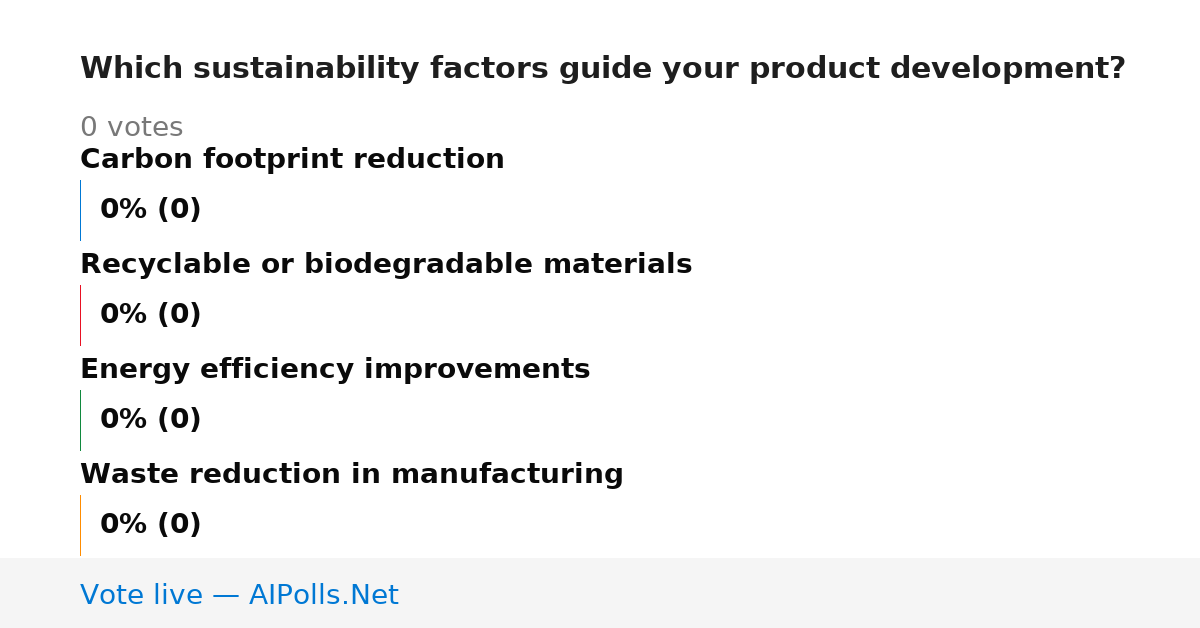 Which sustainability factors guide your product development?

0 votes

Carbon footprint reduction

0% (0)

Recyclable or biodegradable materials

0% (0)

Energy efficiency improvements

0% (0)

Waste reduction in manufacturing

0% (0)

Vote live — AIPolls.Net